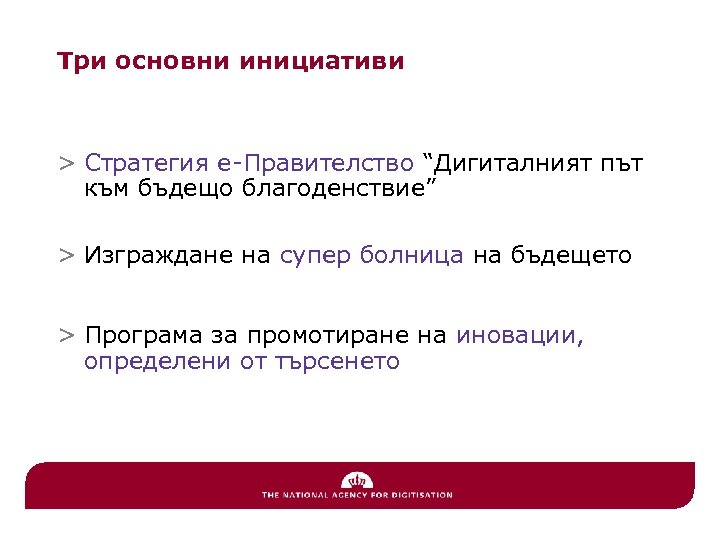 Три основни инициативи

> Стратегия е-Правителство “Дигиталният път към бъдещо благоденствие”

> Изграждане на супер болница на бъдещето

> Програма за промотиране на иновации, определени от търсенето

THE NATIONAL AGENCY FOR DIGITISATION